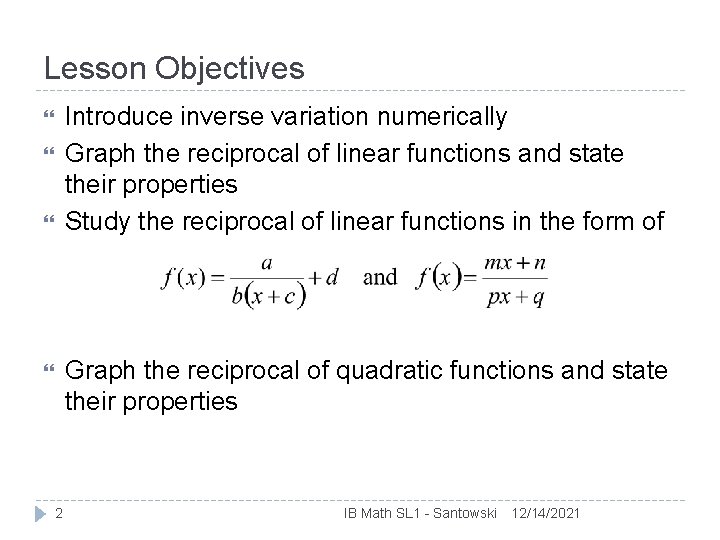 Lesson Objectives

Introduce inverse variation numerically

Graph the reciprocal of linear functions and state their properties

Study the reciprocal of linear functions in the form of

$f(x) = \frac{a}{b(x+c)} + d$ and $f(x) = \frac{mx+n}{px+q}$

Graph the reciprocal of quadratic functions and state their properties

2 IB Math SL1 - Santowski 12/14/2021